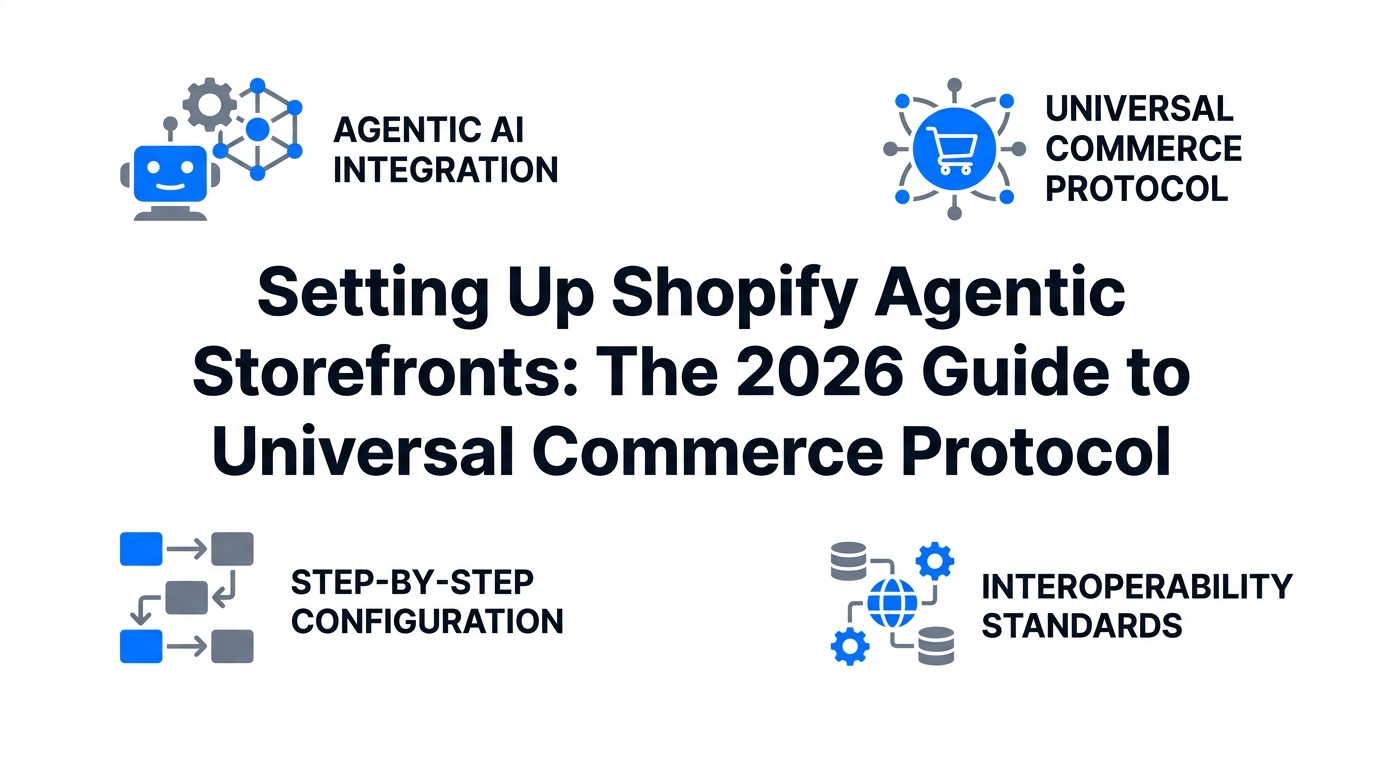 AGENTIC AI INTEGRATION

UNIVERSAL COMMERCE PROTOCOL

Setting Up Shopify Agentic Storefronts: The 2026 Guide to Universal Commerce Protocol

STEP-BY-STEP CONFIGURATION

INTEROPERABILITY STANDARDS